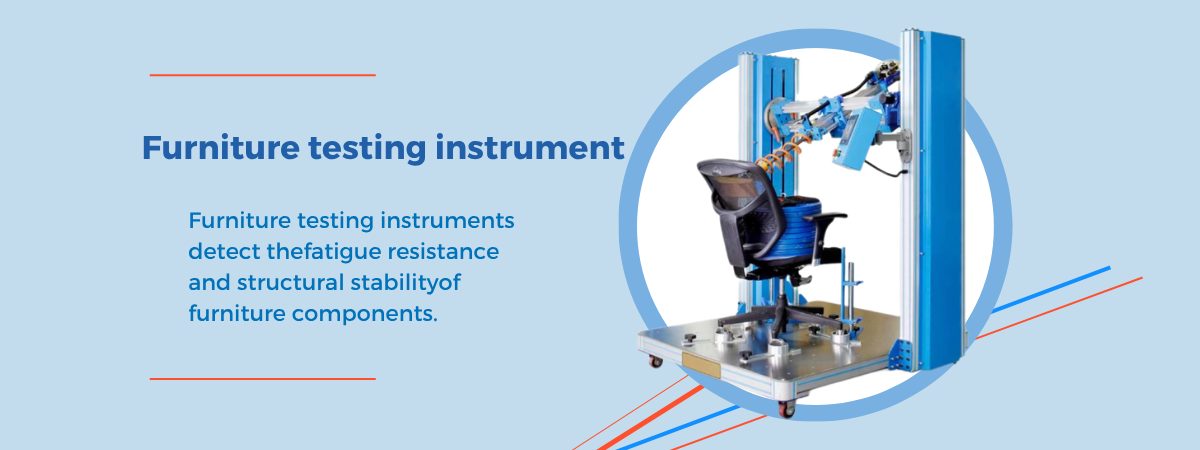 Furniture testing instrument

Furniture testing instruments detect thefatigue resistance and structural stabilityof furniture components.